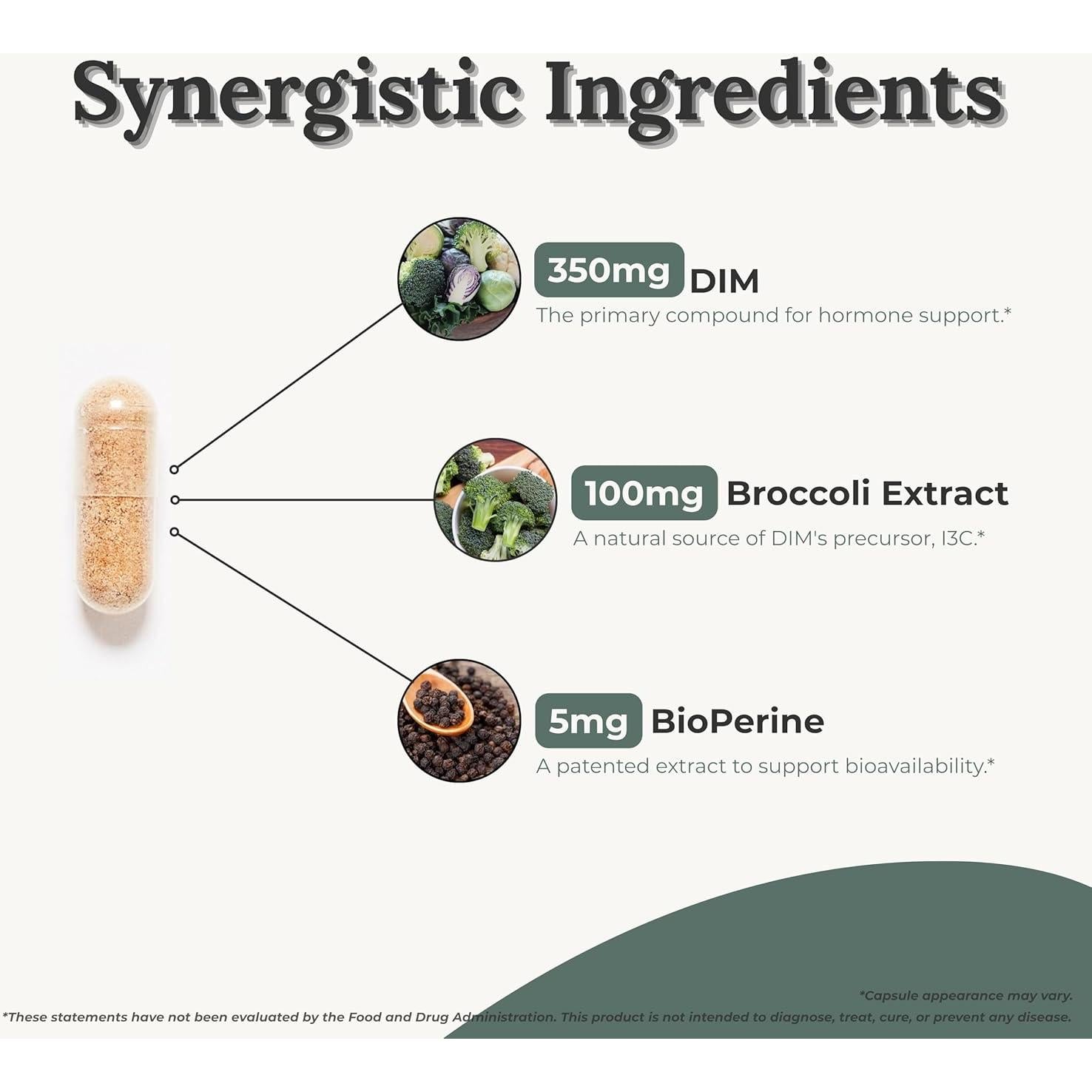 Synergistic Ingredients

350mg DIM
The primary compound for hormone support.*

100mg Broccoli Extract
A natural source of DIM's precursor, I3C.*

5mg BioPerine
A patented extract to support bioavailability.*

*Capsule appearance may vary.
*These statements have not been evaluated by the Food and Drug Administration. This product is not intended to diagnose, treat, cure, or prevent any disease.